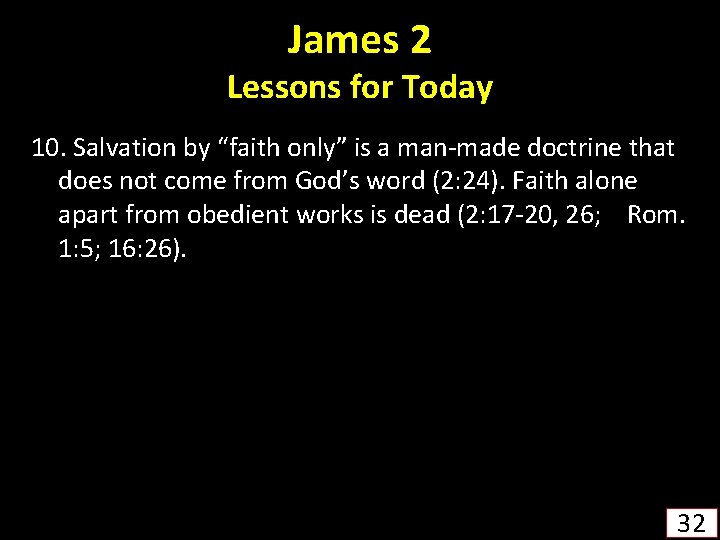 James 2
Lessons for Today

10. Salvation by “faith only” is a man-made doctrine that does not come from God’s word (2:24). Faith alone apart from obedient works is dead (2:17-20, 26; Rom. 1:5; 16:26).

32